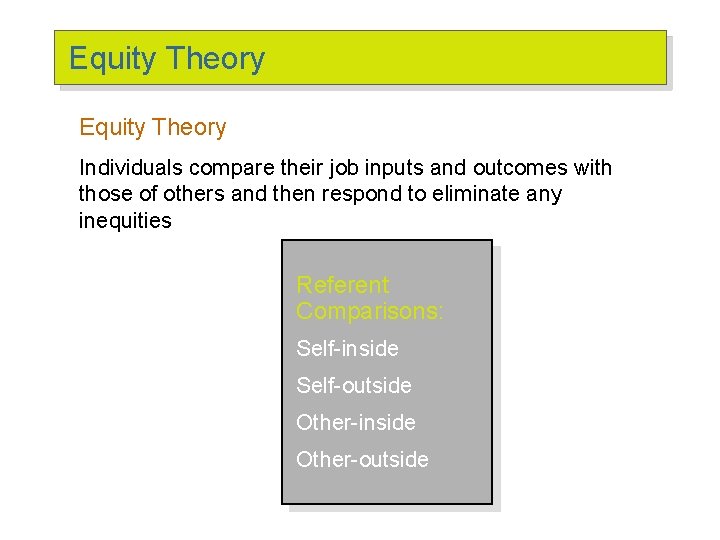 Equity Theory

Equity Theory

Individuals compare their job inputs and outcomes with those of others and then respond to eliminate any inequities

Referent Comparisons:

Self-inside

Self-outside

Other-inside

Other-outside